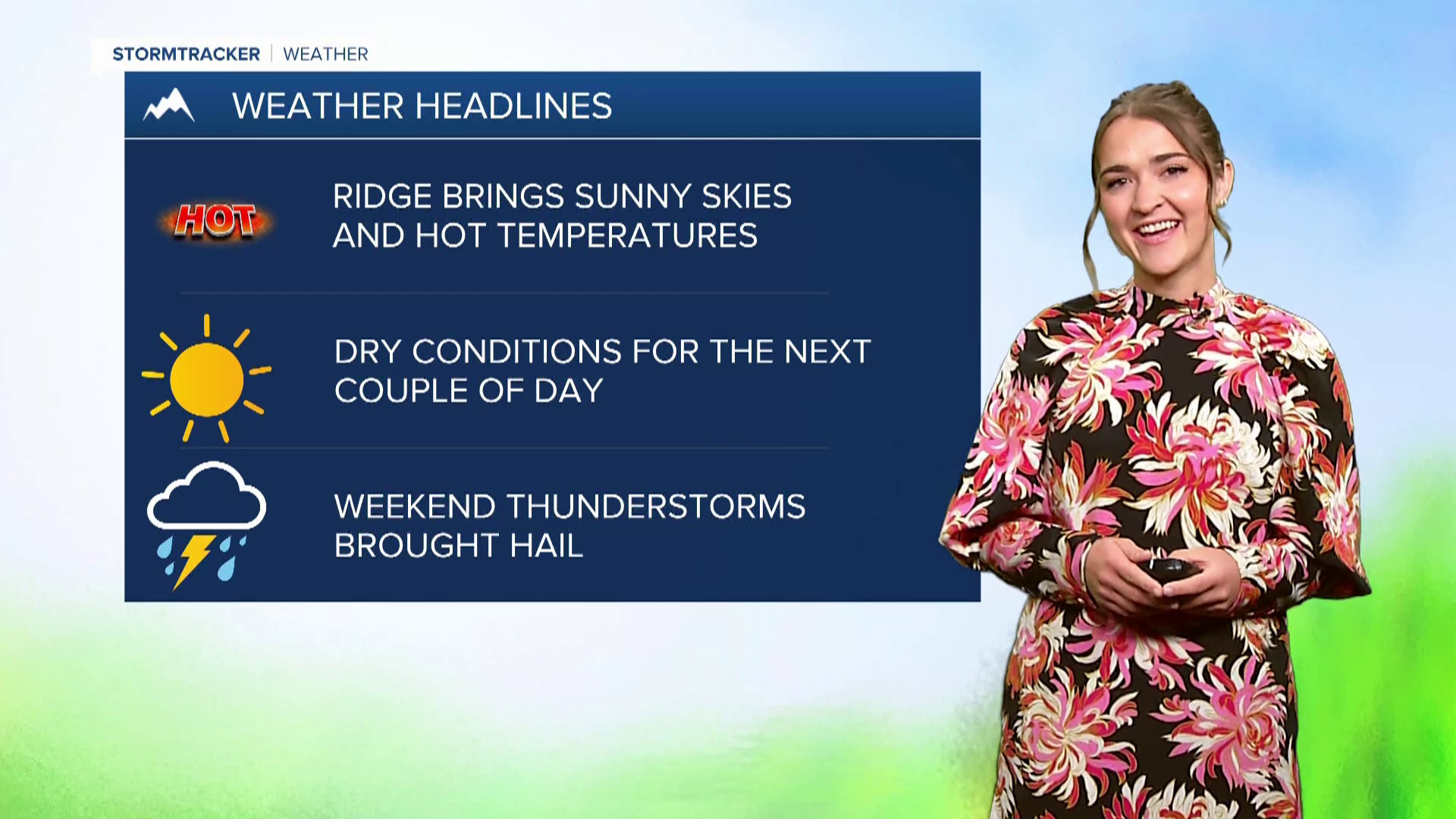 STORMTRACKER | WEATHER

WEATHER HEADLINES

HOT

RIDGE BRINGS SUNNY SKIES AND HOT TEMPERATURES

DRY CONDITIONS FOR THE NEXT COUPLE OF DAY

WEEKEND THUNDERSTORMS BROUGHT HAIL